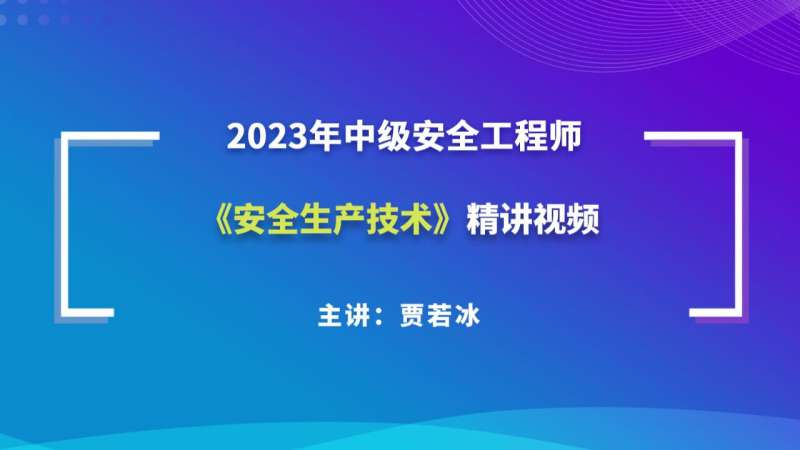 2023年中级安全工程师

《安全生产技术》精讲视频

主讲：贾若冰